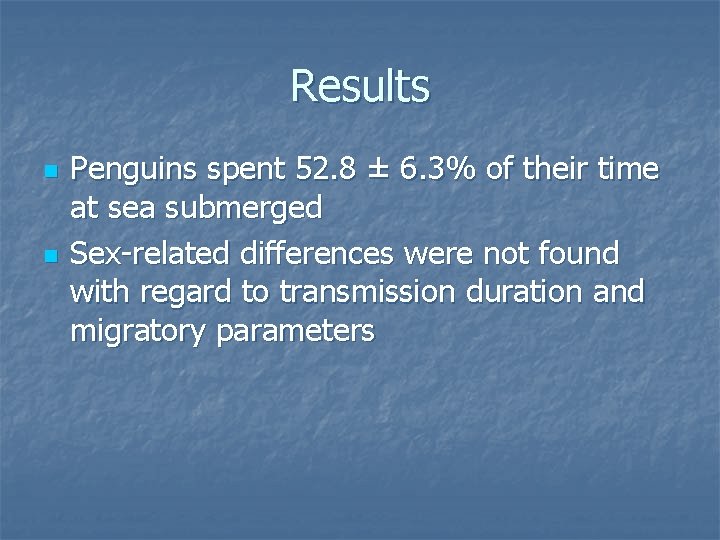 Results

- Penguins spent 52.8 ± 6.3% of their time at sea submerged
- Sex-related differences were not found with regard to transmission duration and migratory parameters